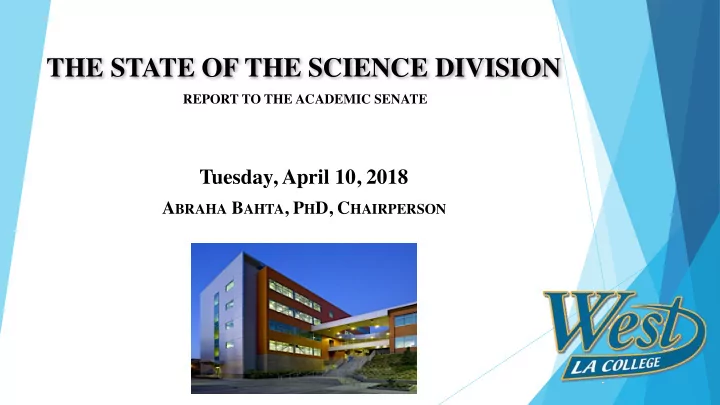 THE STATE OF THE SCIENCE DIVISION

REPORT TO THE ACADEMIC SENATE

Tuesday, April 10, 2018

ABRAHA BAHTA, PHD, CHAIRPERSON

West
LA COLLEGE